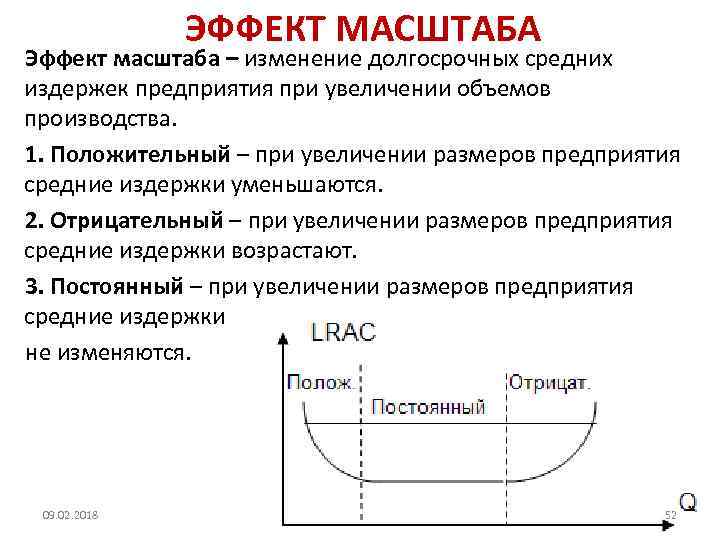 ЭФФЕКТ МАСШТАБА

Эффект масштаба – изменение долгосрочных средних издержек предприятия при увеличении объемов производства.

1. Положительный – при увеличении размеров предприятия средние издержки уменьшаются.

2. Отрицательный – при увеличении размеров предприятия средние издержки возрастают.

3. Постоянный – при увеличении размеров предприятия средние издержки не изменяются.

LRAC

Полож.

Постоянный

Отрицат.

Q

09.02.2018

52